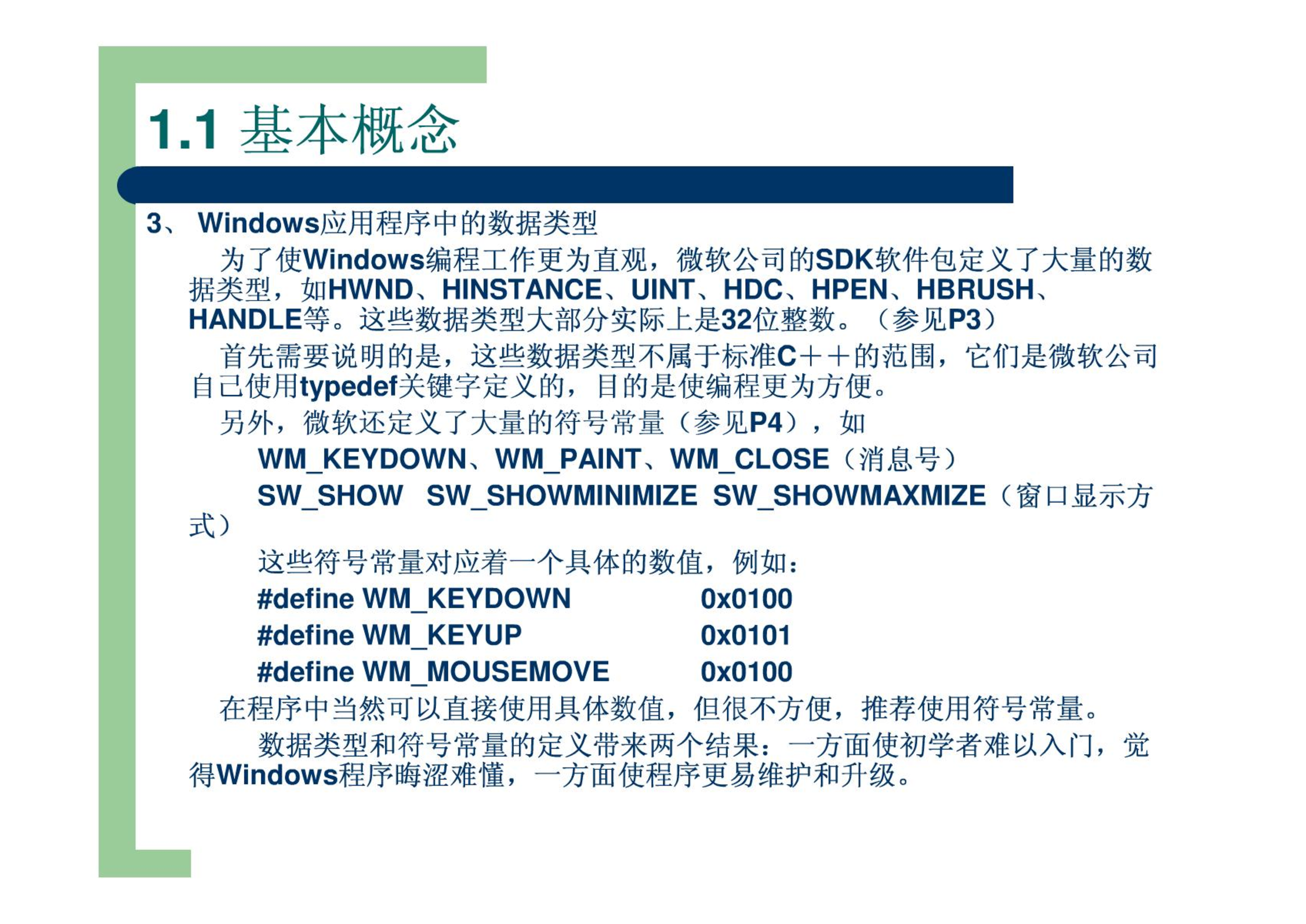 1.1 基本概念

3、 Windows应用程序中的数据类型

为了使Windows编程工作更为直观，微软公司的SDK软件包定义了大量的数据类型，如HWND、HINSTANCE、UINT、HDC、HPEN、HBRUSH、HANDLE等。这些数据类型大部分实际上是32位整数。（参见P3）

首先需要说明的是，这些数据类型不属于标准C＋＋的范围，它们是微软公司自己使用typedef关键字定义的，目的是使编程更为方便。

另外，微软还定义了大量的符号常量（参见P4），如

WM_KEYDOWN、WM_PAINT、WM_CLOSE（消息号）

SW_SHOW SW_SHOWMINIMIZE SW_SHOWMAXMIZE（窗口显示方式）

这些符号常量对应着一个具体的数值，例如：

#define WM_KEYDOWN 0x0100

#define WM_KEYUP 0x0101

#define WM_MOUSEMOVE 0x0100

在程序中当然可以直接使用具体数值，但很不方便，推荐使用符号常量。

数据类型和符号常量的定义带来两个结果：一方面使初学者难以入门，觉得Windows程序晦涩难懂，一方面使程序更易维护和升级。